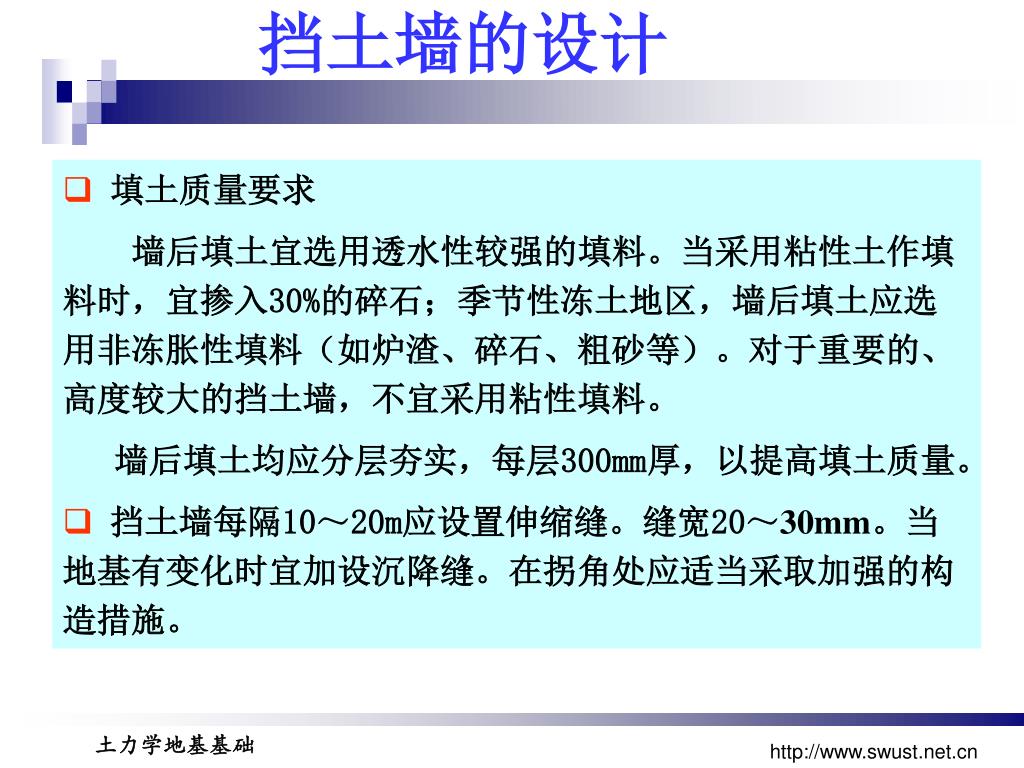 挡土墙的设计

❑ 填土质量要求

墙后填土宜选用透水性较强的填料。当采用粘性土作填料时，宜掺入30%的碎石；季节性冻土地区，墙后填土应选用非冻胀性填料（如炉渣、碎石、粗砂等）。对于重要的、高度较大的挡土墙，不宜采用粘性填料。

墙后填土均应分层夯实，每层300mm厚，以提高填土质量。

❑ 挡土墙每隔10～20m应设置伸缩缝。缝宽20～30mm。当地基有变化时宜加设沉降缝。在拐角处应适当采取加强的构造措施。

土力学地基基础

http://www.swust.net.cn